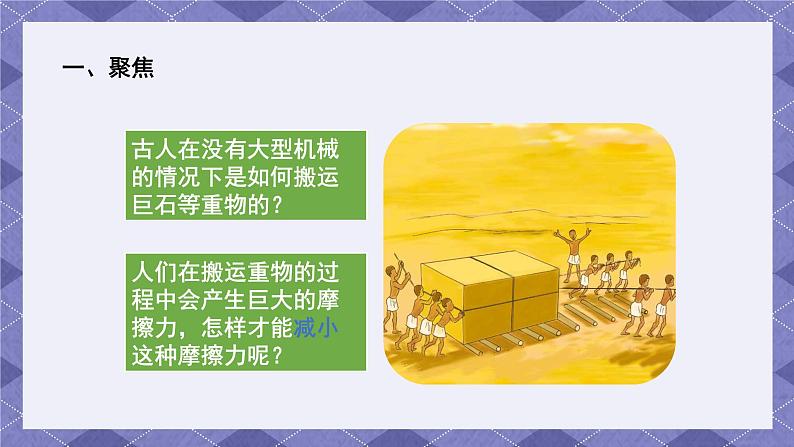 一、聚焦

古人在没有大型机械的情况下是如何搬运巨石等重物的？

人们在搬运重物的过程中会产生巨大的摩擦力，怎样才能减小这种摩擦力呢？